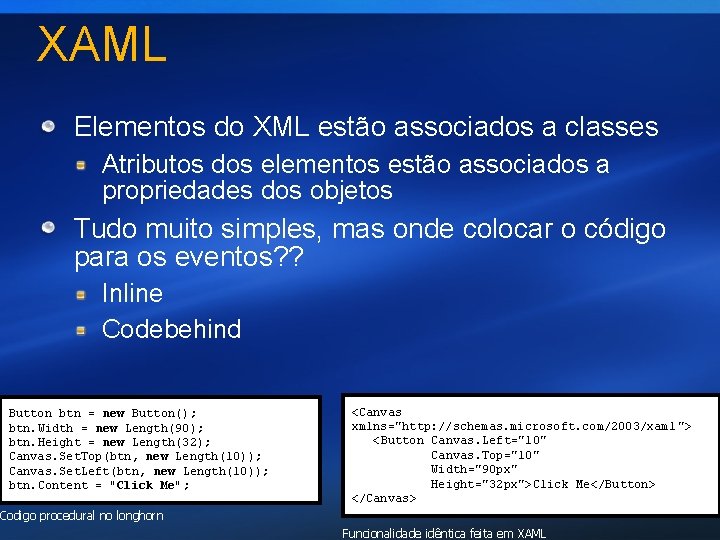 XAML

Elementos do XML estão associados a classes

Atributos dos elementos estão associados a propriedades dos objetos

Tudo muito simples, mas onde colocar o código para os eventos??

Inline

Codebehind

Button btn = new Button();
btn.Width = new Length(90);
btn.Height = new Length(32);
Canvas.SetTop(btn, new Length(10));
Canvas.SetLeft(btn, new Length(10));
btn.Content = "Click Me";

Codigo procedural no longhorn

<Canvas
xmlns="http://schemas.microsoft.com/2003/xaml">
<Button Canvas.Left="10"
Canvas.Top="10"
Width="90px"
Height="32px">Click Me</Button>
</Canvas>

Funcionalidade idêntica feita em XAML